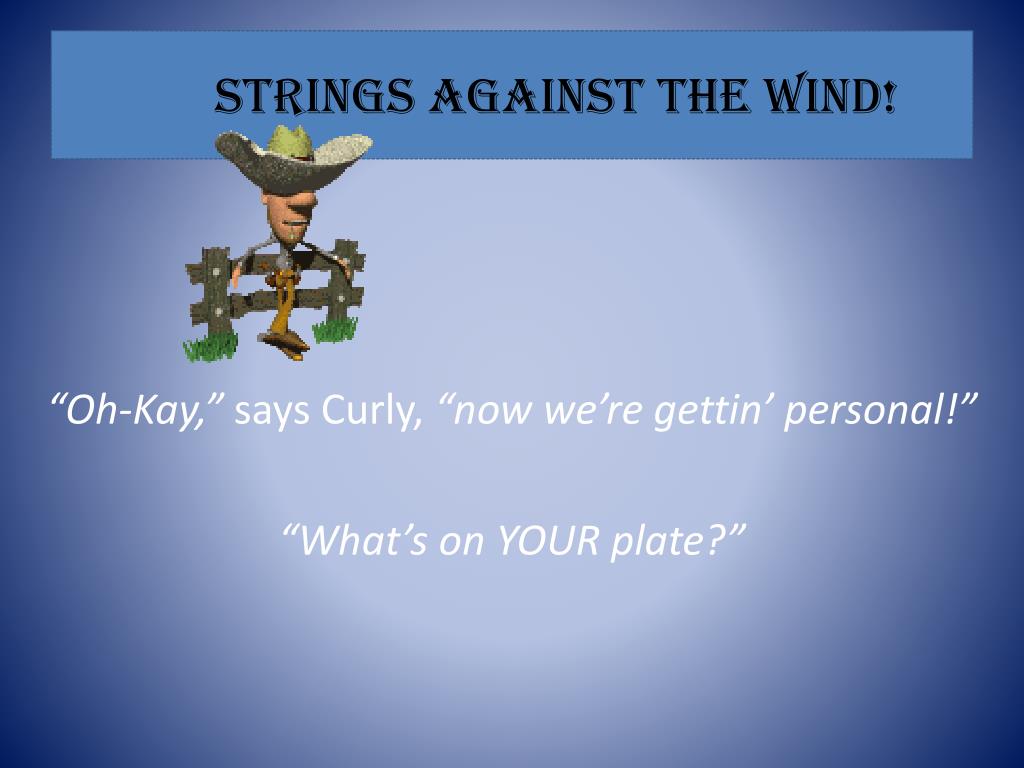 STRINGS AGAINST THE WIND!

“Oh-Kay,” says Curly, “now we’re gettin’ personal!”

“What’s on YOUR plate?”